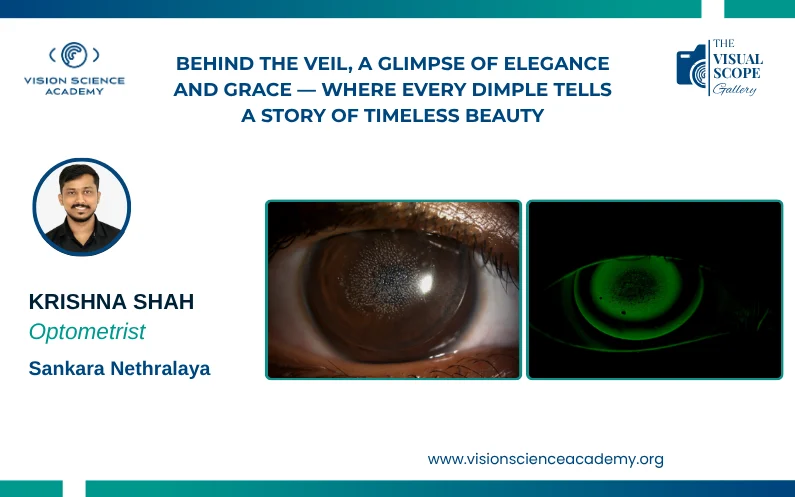 VISION SCIENCE ACADEMY

BEHIND THE VEIL, A GLIMPSE OF ELEGANCE AND GRACE — WHERE EVERY DIMPLE TELLS A STORY OF TIMELESS BEAUTY

THE VISUAL SCOPE Gallery

KRISHNA SHAH
Optometrist
Sankara Nethralaya

www.visionscienceacademy.org